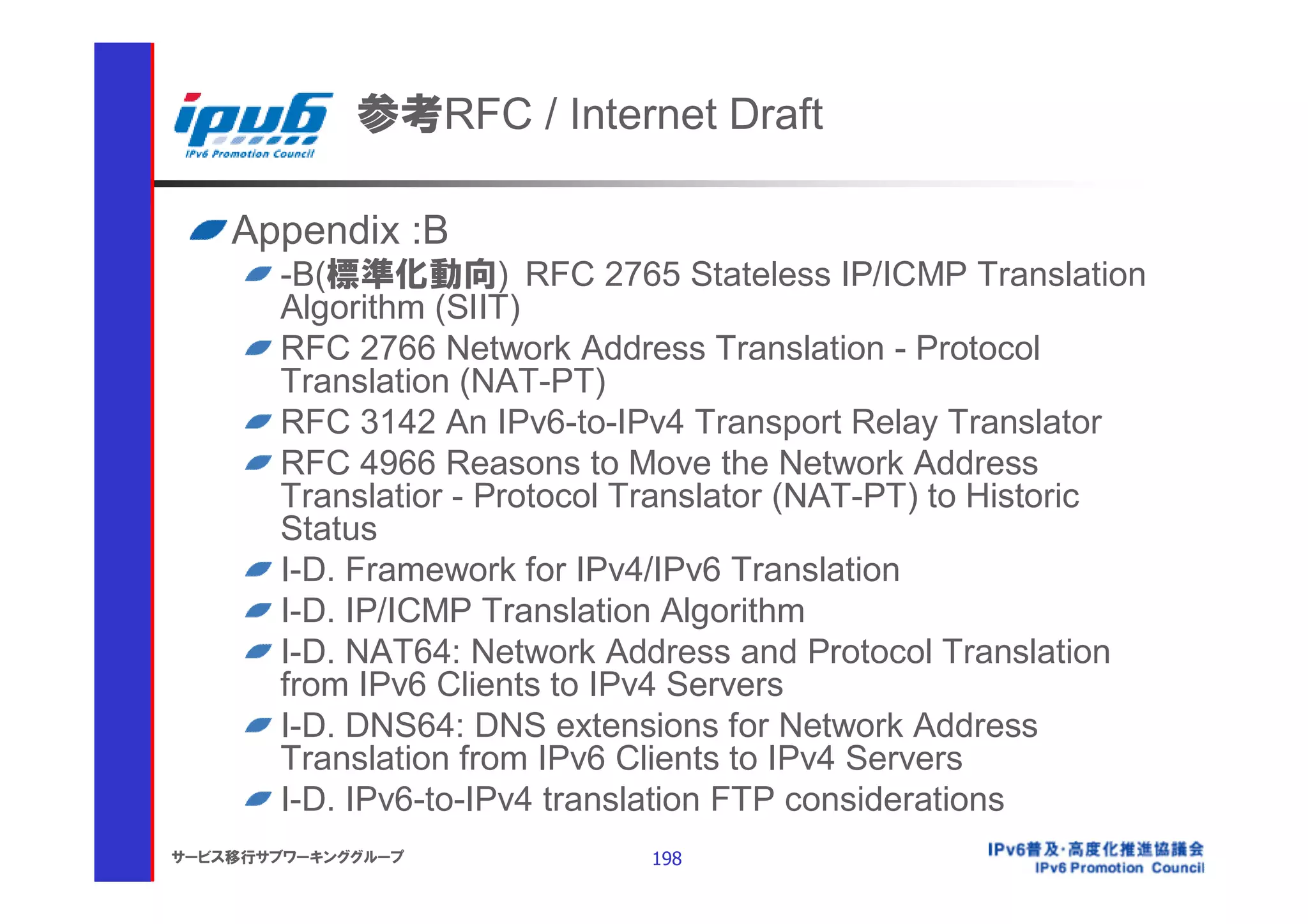 ipv6
IPv6 Promotion Council

参考RFC / Internet Draft

Appendix :B

-B(標準化動向) RFC 2765 Stateless IP/ICMP Translation Algorithm (SIIT)

RFC 2766 Network Address Translation - Protocol Translation (NAT-PT)

RFC 3142 An IPv6-to-IPv4 Transport Relay Translator

RFC 4966 Reasons to Move the Network Address Translatior - Protocol Translator (NAT-PT) to Historic Status

I-D. Framework for IPv4/IPv6 Translation

I-D. IP/ICMP Translation Algorithm

I-D. NAT64: Network Address and Protocol Translation from IPv6 Clients to IPv4 Servers

I-D. DNS64: DNS extensions for Network Address Translation from IPv6 Clients to IPv4 Servers

I-D. IPv6-to-IPv4 translation FTP considerations

サービス移行サブワーキンググループ

198

IPv6普及・高度化推進協議会
IPv6 Promotion Council